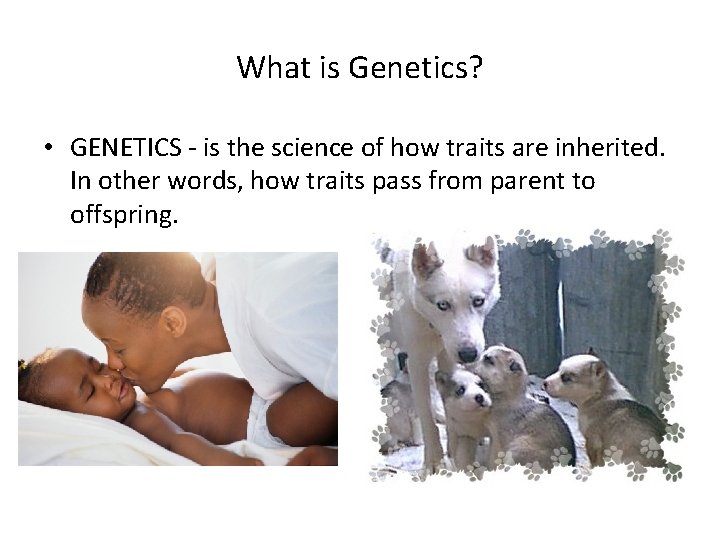 What is Genetics?

• GENETICS - is the science of how traits are inherited. In other words, how traits pass from parent to offspring.